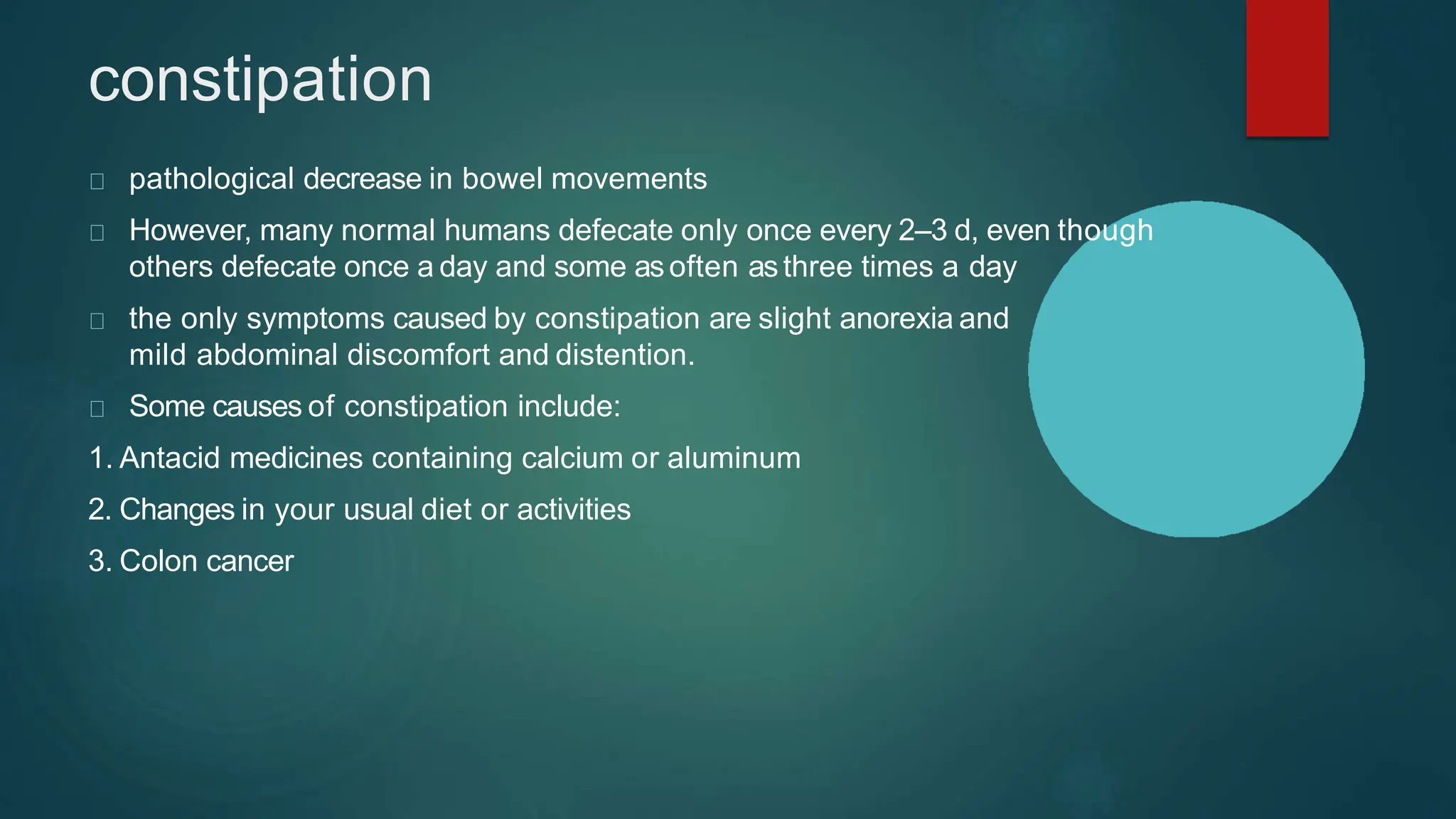 constipation

pathological decrease in bowel movements

However, many normal humans defecate only once every 2–3 d, even though others defecate once a day and some as often as three times a day

the only symptoms caused by constipation are slight anorexia and mild abdominal discomfort and distention.

Some causes of constipation include:

1. Antacid medicines containing calcium or aluminum

2. Changes in your usual diet or activities

3. Colon cancer